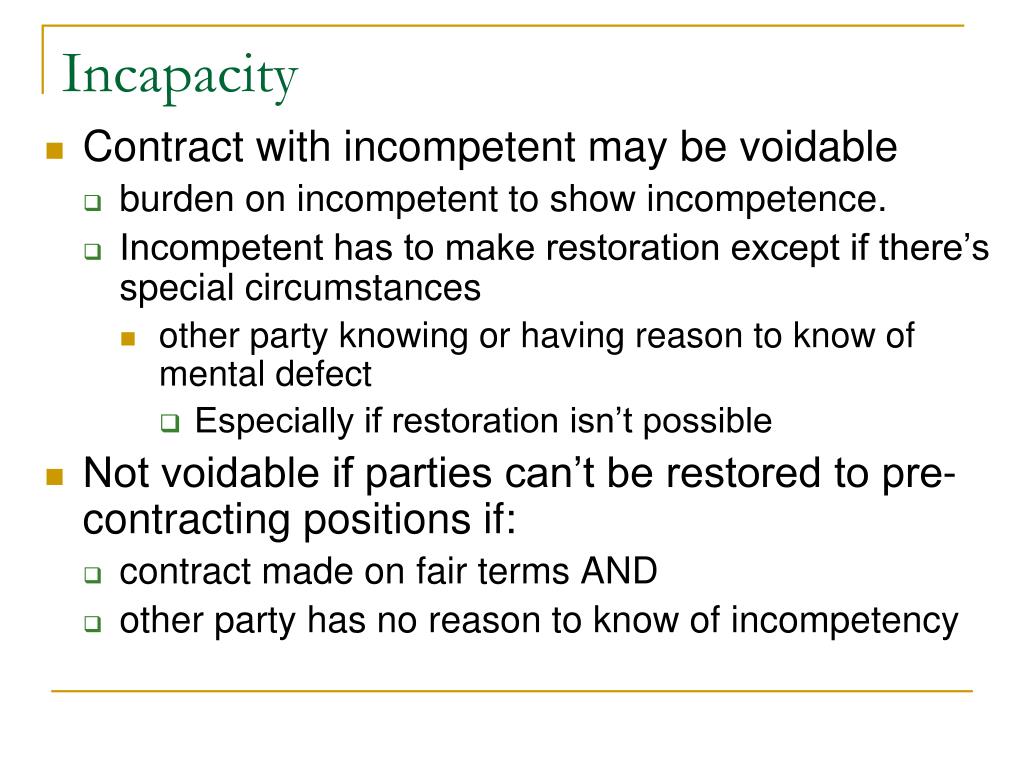 Incapacity

Contract with incompetent may be voidable

burden on incompetent to show incompetence.

Incompetent has to make restoration except if there’s special circumstances

other party knowing or having reason to know of mental defect

Especially if restoration isn’t possible

Not voidable if parties can’t be restored to pre-contracting positions if:

contract made on fair terms AND

other party has no reason to know of incompetency